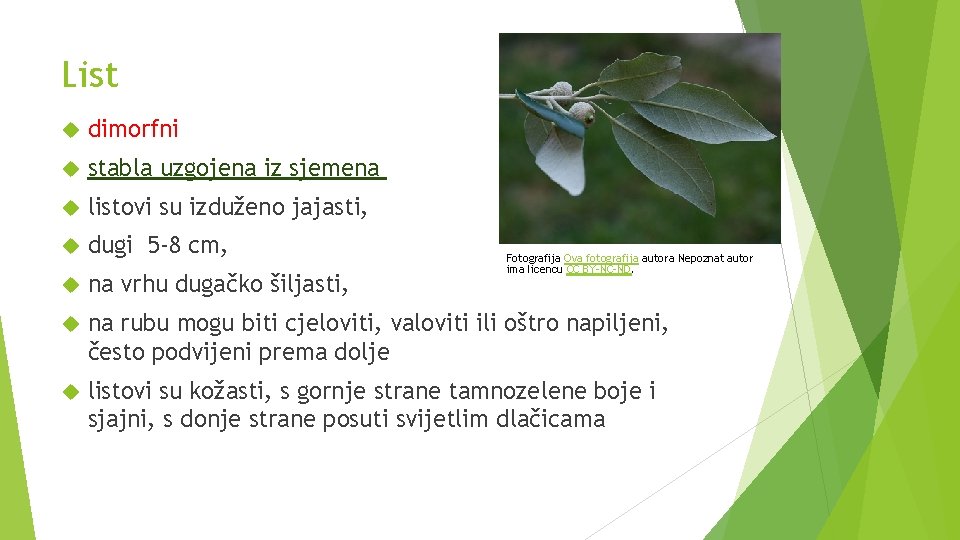 List

dimorfni

stabla uzgojena iz sjemena

listovi su izduženo jajasti,

dugi 5-8 cm,

na vrhu dugačko šiljasti,

na rubu mogu biti cjeloviti, valoviti ili oštro napiljeni, često podvijeni prema dolje

listovi su kožasti, s gornje strane tamnozelene boje i sjajni, s donje strane posuti svijetlim dlačicama

Fotografija Ova fotografija autora Nepoznat autor ima licencu CC BY-NC-ND.